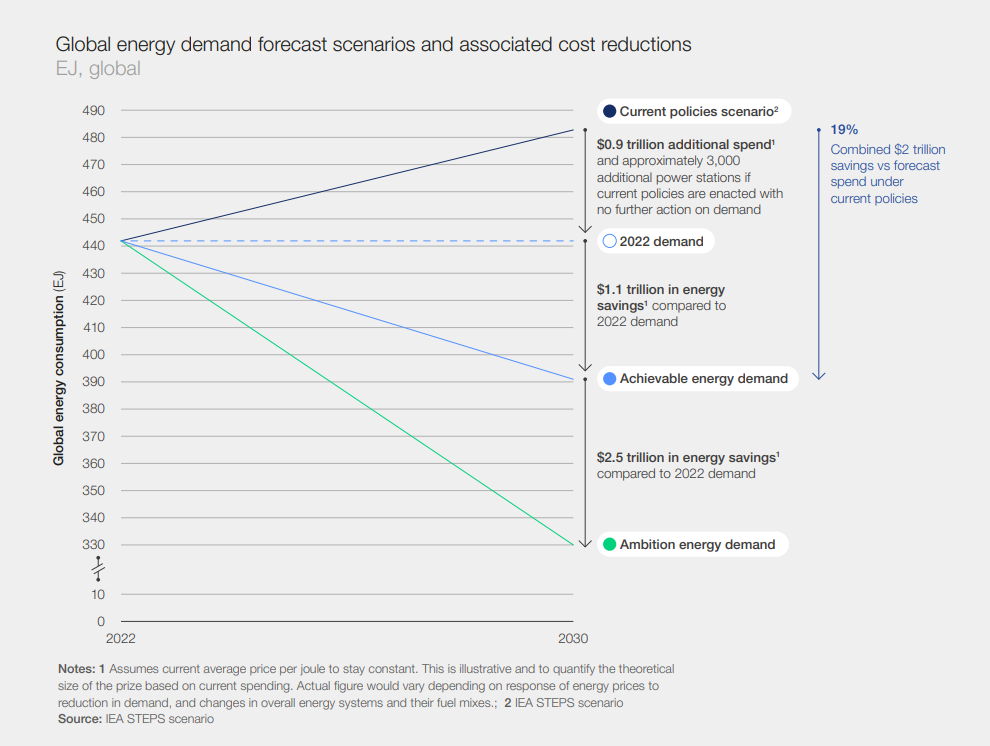 Global energy demand forecast scenarios and associated cost reductions
EJ, global

Global energy consumption (EJ)

490
480
470
460
450
440
430
420
410
400
390
380
370
360
350
340
330
10
0

2022
2030

Current policies scenario²

$0.9 trillion additional spend¹ and approximately 3,000 additional power stations if current policies are enacted with no further action on demand

2022 demand

$1.1 trillion in energy savings¹ compared to 2022 demand

Achievable energy demand

$2.5 trillion in energy savings¹ compared to 2022 demand

Ambition energy demand

19%
Combined $2 trillion savings vs forecast spend under current policies

Notes: 1 Assumes current average price per joule to stay constant. This is illustrative and to quantify the theoretical size of the prize based on current spending. Actual figure would vary depending on response of energy prices to reduction in demand, and changes in overall energy systems and their fuel mixes.; 2 IEA STEPS scenario
Source: IEA STEPS scenario